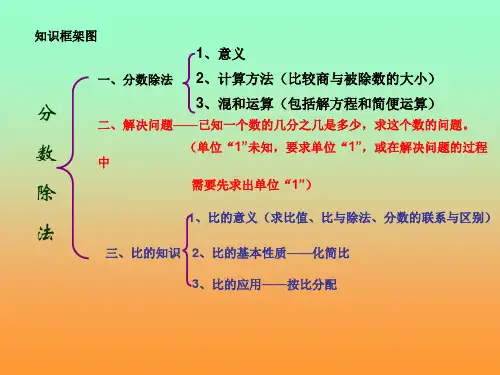 知识框架图

分数除法

一、分数除法

1、意义

2、计算方法（比较商与被除数的大小）

3、混和运算（包括解方程和简便运算）

二、解决问题——已知一个数的几分之几是多少，求这个数的问题。

（单位“1”未知，要求单位“1”，或在解决问题的过程中

需要先求出单位“1”）

三、比的知识

1、比的意义（求比值、比与除法、分数的联系与区别）

2、比的基本性质——化简比

3、比的应用——按比分配